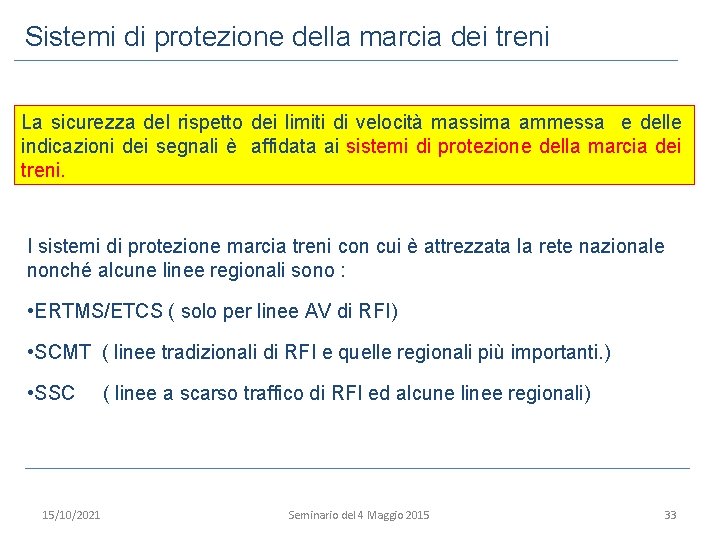 Sistemi di protezione della marcia dei treni

La sicurezza del rispetto dei limiti di velocità massima ammessa e delle indicazioni dei segnali è affidata ai sistemi di protezione della marcia dei treni.

I sistemi di protezione marcia treni con cui è attrezzata la rete nazionale nonché alcune linee regionali sono :

•ERTMS/ETCS ( solo per linee AV di RFI)

•SCMT ( linee tradizionali di RFI e quelle regionali più importanti.)

•SSC ( linee a scarso traffico di RFI ed alcune linee regionali)

15/10/2021 Seminario del 4 Maggio 2015 33